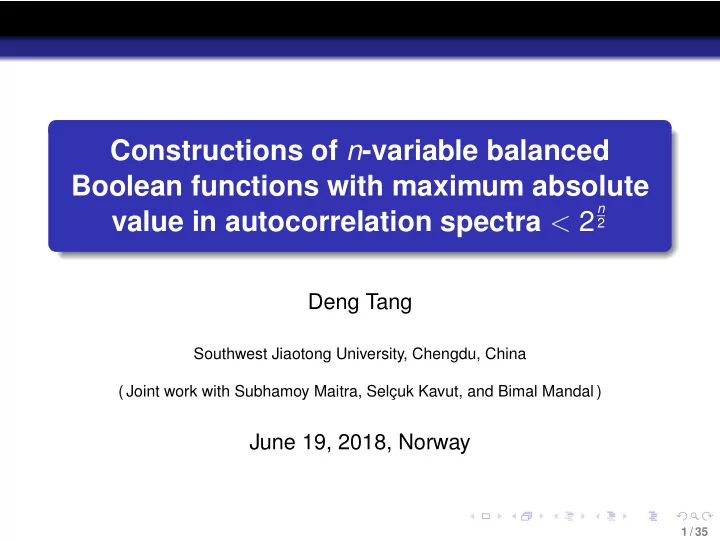 Constructions of $n$-variable balanced Boolean functions with maximum absolute value in autocorrelation spectra $< 2^{\frac{n}{2}}$

Deng Tang

Southwest Jiaotong University, Chengdu, China

( Joint work with Subhamoy Maitra, Selçuk Kavut, and Bimal Mandal )

June 19, 2018, Norway

1 / 35